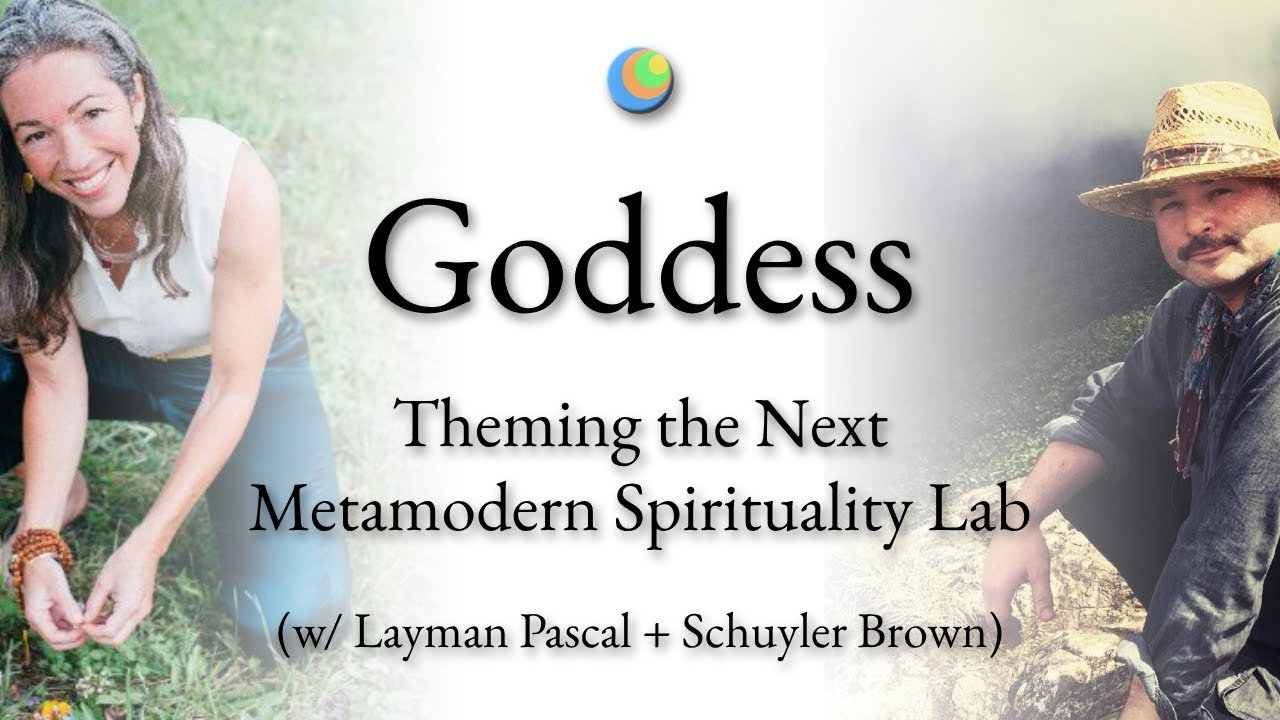 Goddess

Theming the Next Metamodern Spirituality Lab

(w/ Layman Pascal + Schuyler Brown)